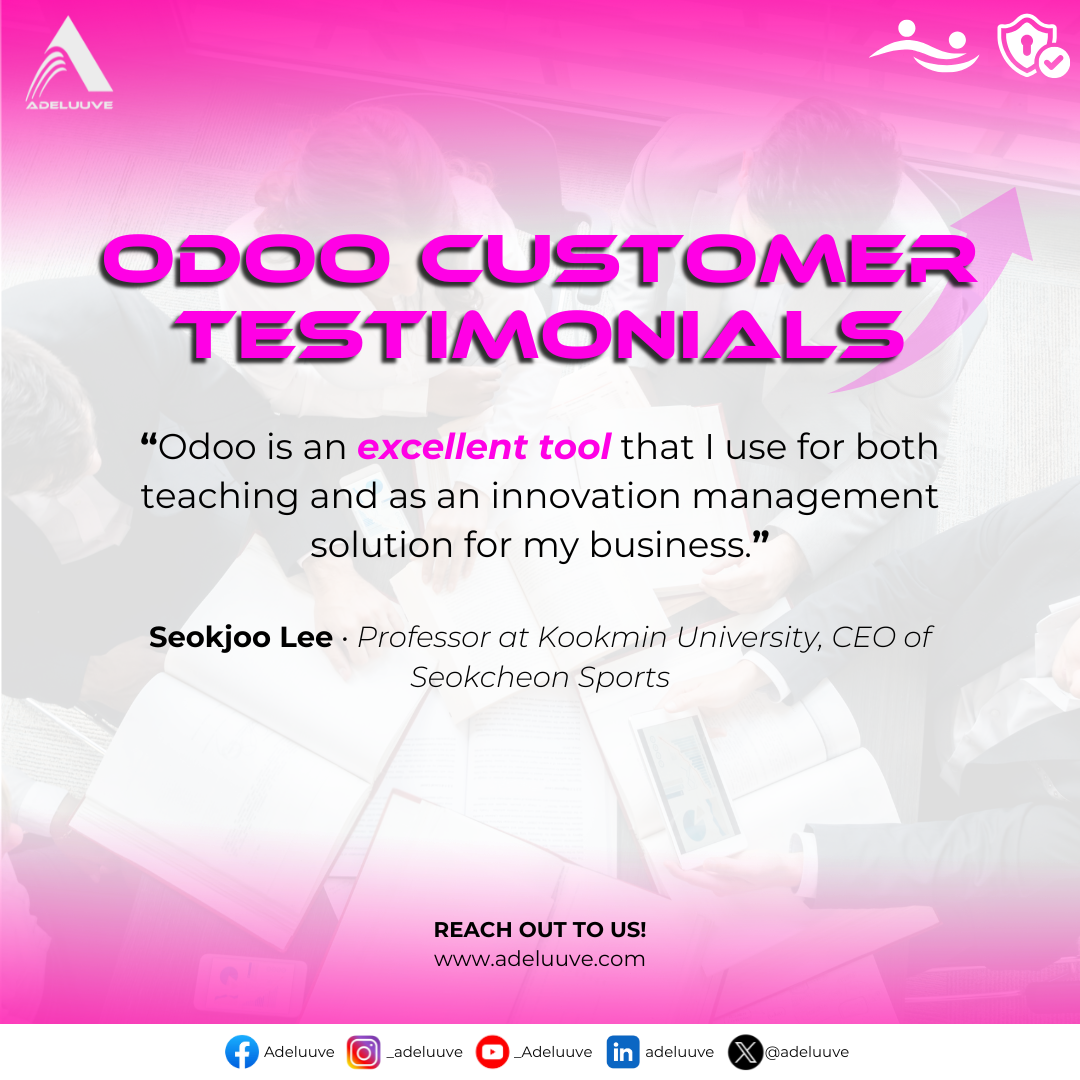 ADELUUVE

ODOO CUSTOMER TESTIMONIALS

“Odoo is an excellent tool that I use for both teaching and as an innovation management solution for my business.”

Seokjoo Lee · Professor at Kookmin University, CEO of Seokcheon Sports

REACH OUT TO US!
www.adeluuve.com

Adeluuve _adeluuve _Adeluuve adeluuve @adeluuve